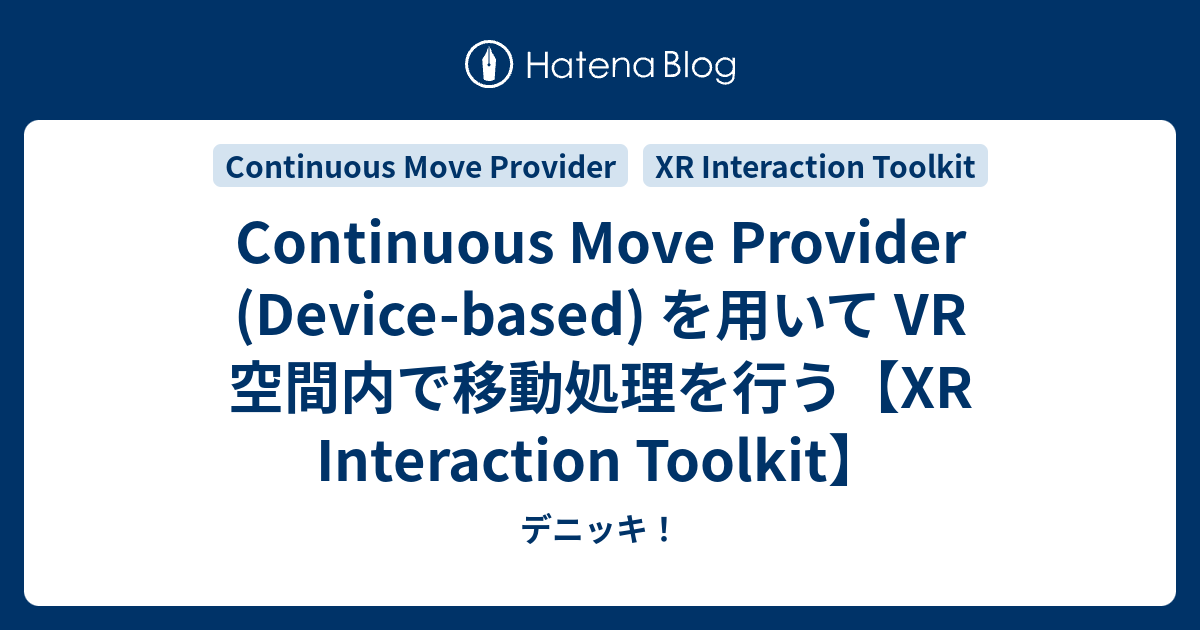 Hatena Blog

Continuous Move Provider

XR Interaction Toolkit

Continuous Move Provider (Device-based) を用いて VR 空間内で移動処理を行う【XR Interaction Toolkit】

デニッキ！